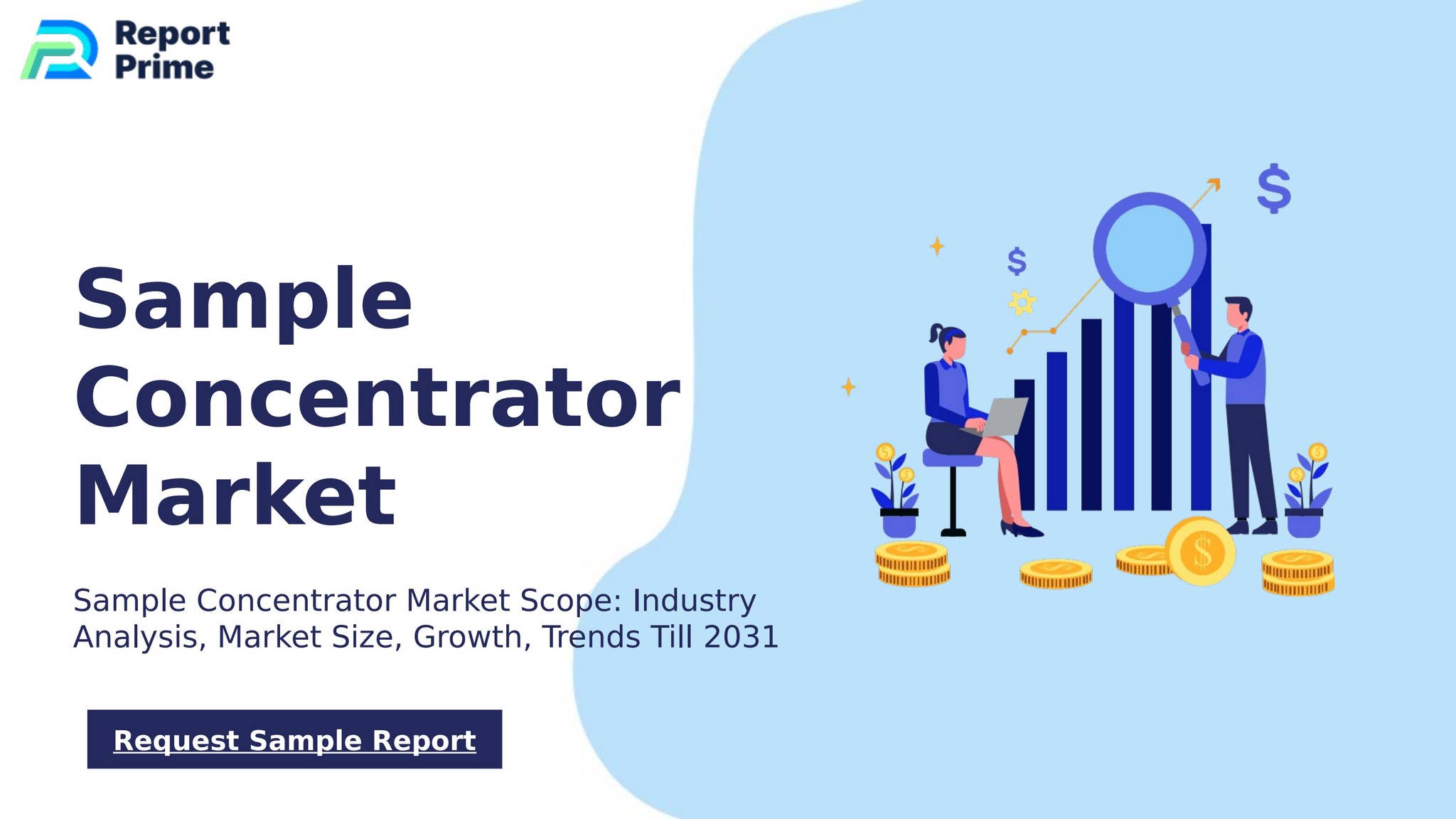 Report Prime

Sample Concentrator Market

Sample Concentrator Market Scope: Industry Analysis, Market Size, Growth, Trends Till 2031

Request Sample Report